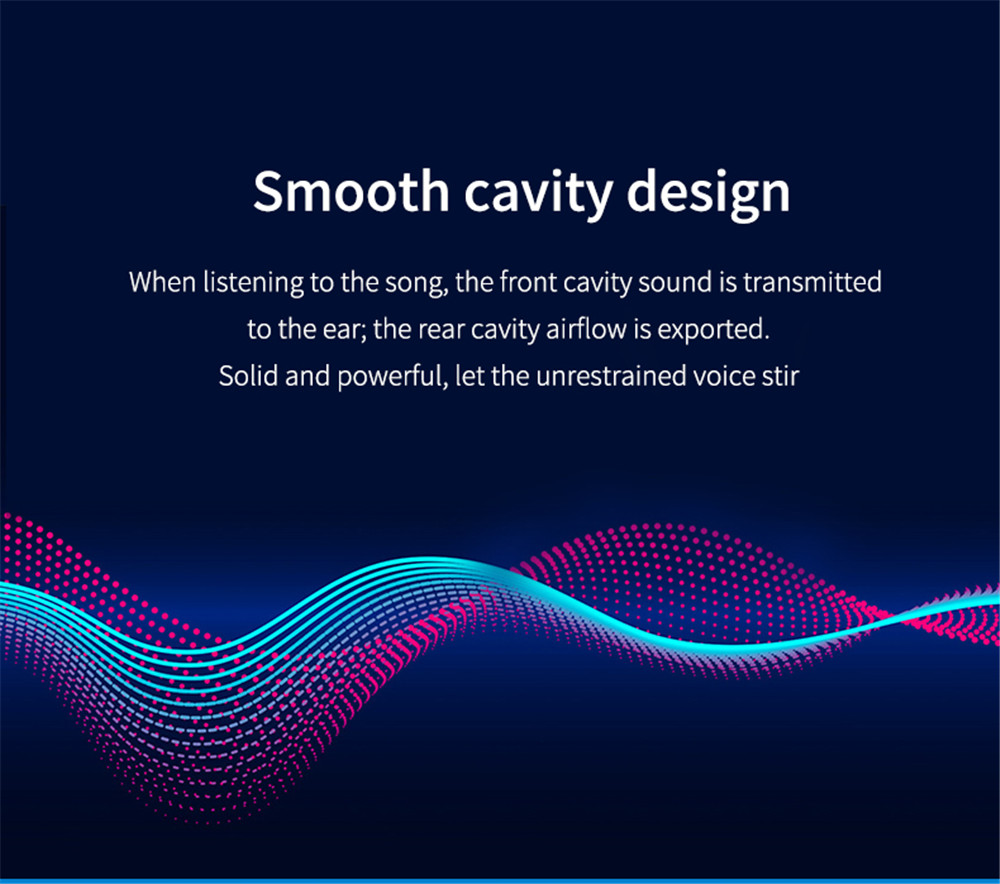 Smooth cavity design

When listening to the song, the front cavity sound is transmitted to the ear; the rear cavity airflow is exported.
Solid and powerful, let the unrestrained voice stir